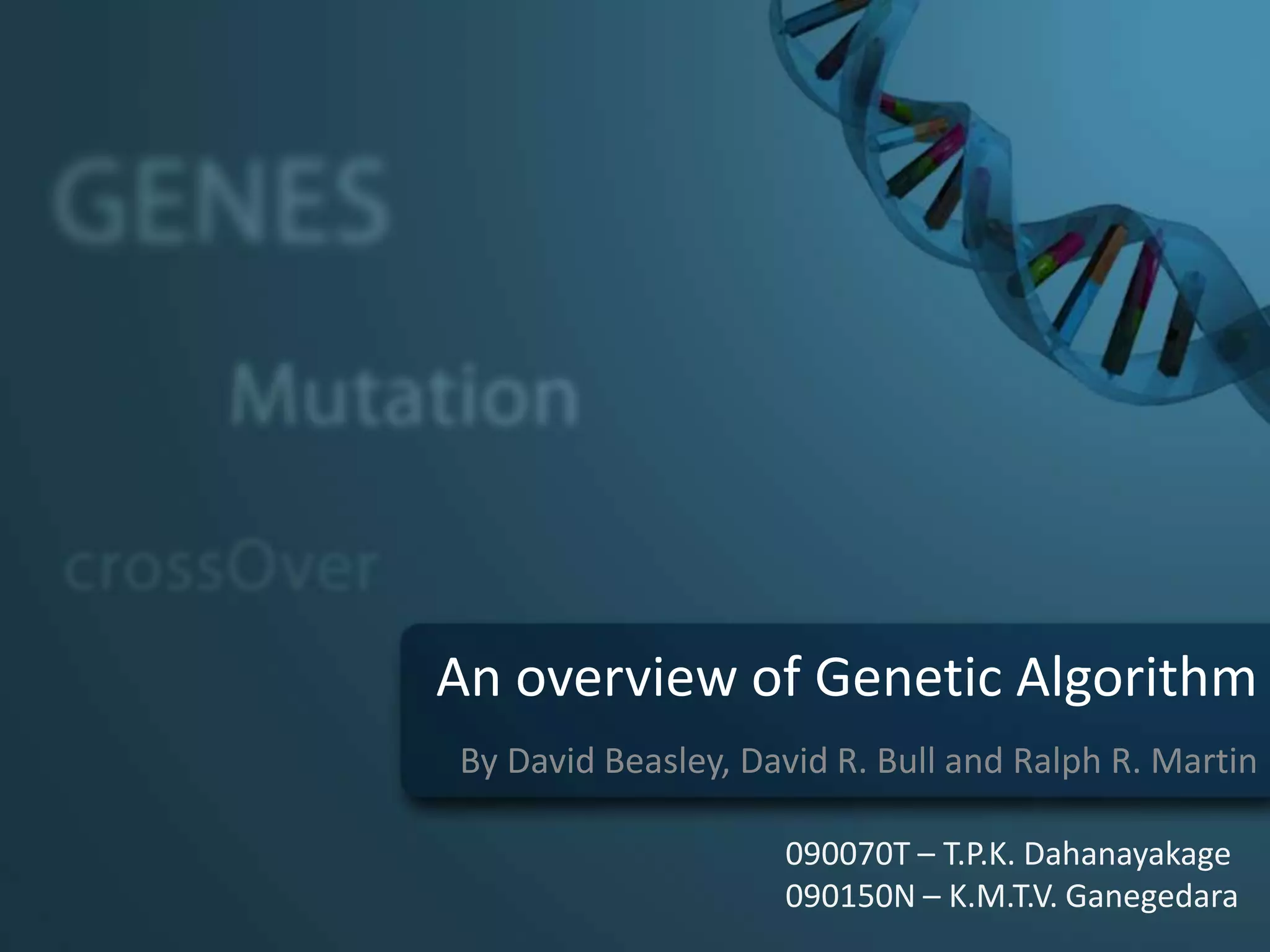 GENES

Mutation

crossOver

An overview of Genetic Algorithm

By David Beasley, David R. Bull and Ralph R. Martin

090070T – T.P.K. Dahanayakage
090150N – K.M.T.V. Ganegedara